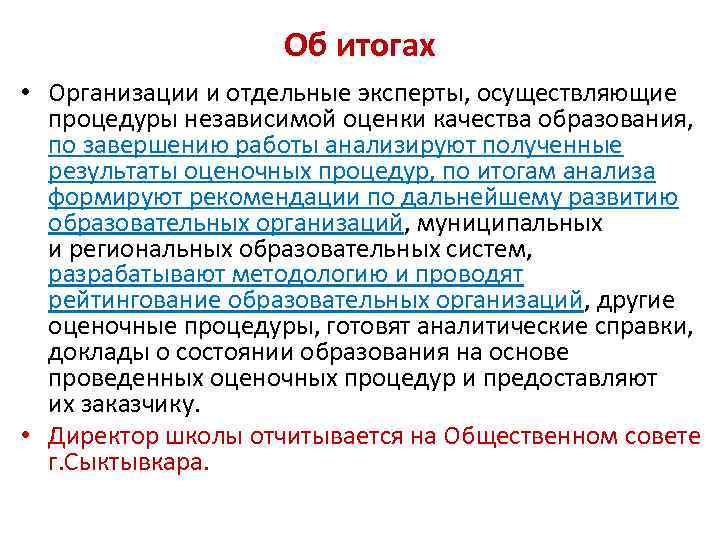 Об итогах

• Организации и отдельные эксперты, осуществляющие процедуры независимой оценки качества образования, по завершению работы анализируют полученные результаты оценочных процедур, по итогам анализа формируют рекомендации по дальнейшему развитию образовательных организаций, муниципальных и региональных образовательных систем, разрабатывают методологию и проводят рейтингование образовательных организаций, другие оценочные процедуры, готовят аналитические справки, доклады о состоянии образования на основе проведенных оценочных процедур и предоставляют их заказчику.

• Директор школы отчитывается на Общественном совете г.Сыктывкара.